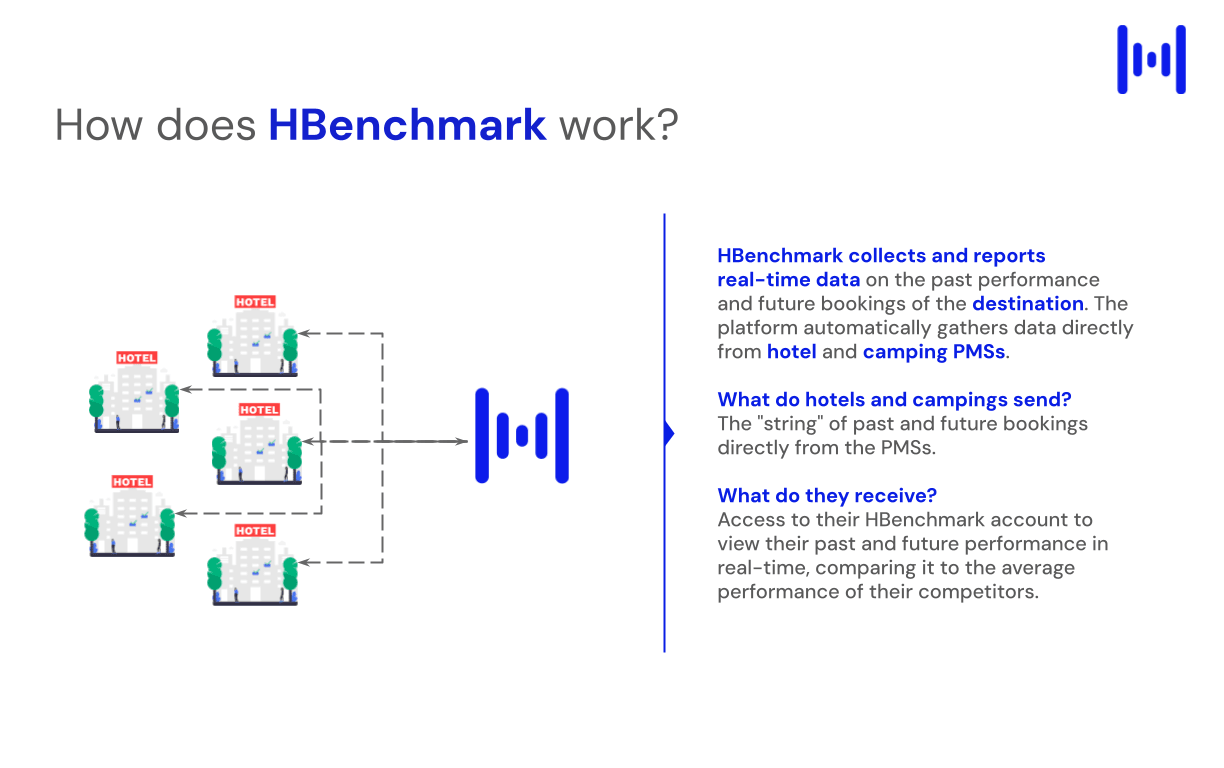 How does HBenchmark work?

HOTEL

HOTEL

HOTEL

HOTEL

HOTEL

HBenchmark collects and reports real-time data on the past performance and future bookings of the destination. The platform automatically gathers data directly from hotel and camping PMSs.

What do hotels and campings send?
The "string" of past and future bookings directly from the PMSs.

What do they receive?
Access to their HBenchmark account to view their past and future performance in real-time, comparing it to the average performance of their competitors.